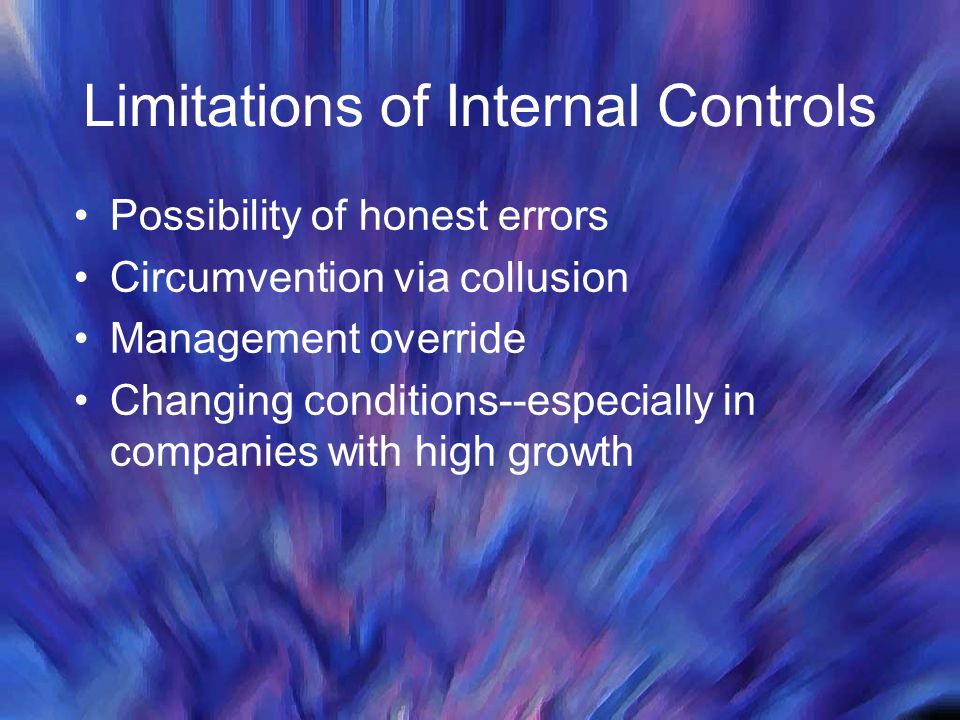 Limitations of Internal Controls

• Possibility of honest errors
• Circumvention via collusion
• Management override
• Changing conditions--especially in companies with high growth